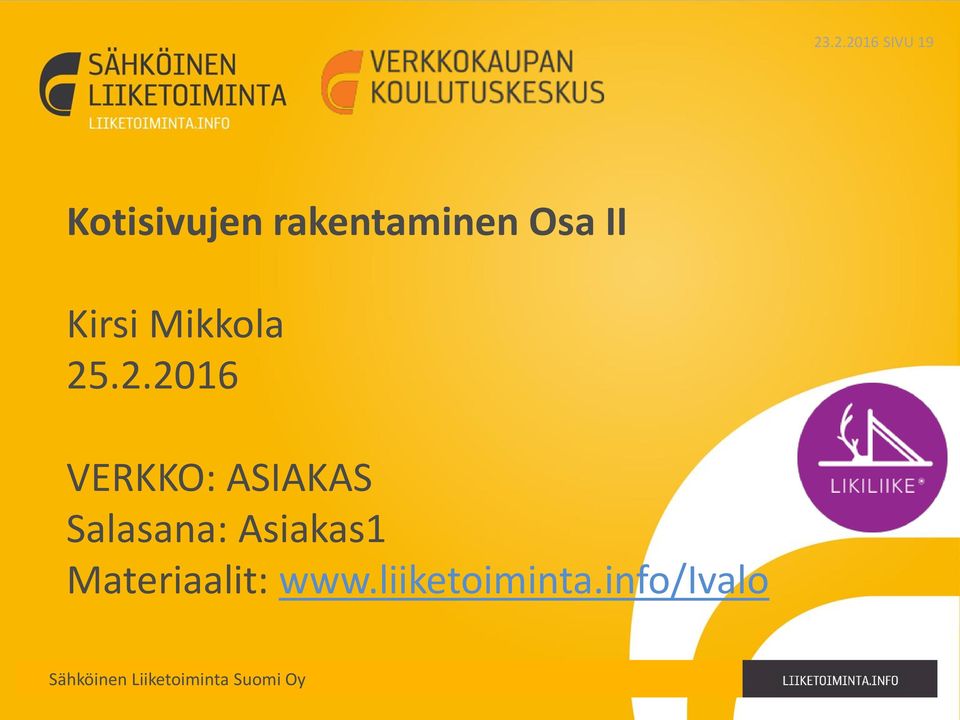 23.2.2016 SIVU 19

SÄHKÖINEN LIIKETOIMINTA
LIIKETOIMINTA.INFO

VERKKOKAUPAN KOULUTUSKESKUS

Kotisivujen rakentaminen Osa II

Kirsi Mikkola
25.2.2016

VERKKO: ASIAKAS
Salasana: Asiakas1
Materiaalit: www.liiketoiminta.info/Ivalo

LIKILIIKE®

Sähköinen Liiketoiminta Suomi Oy

LIIKETOIMINTA.INFO